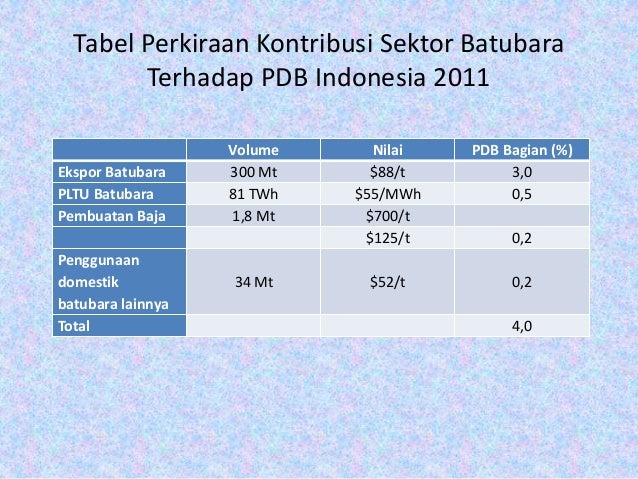 Tabel Perkiraan Kontribusi Sektor Batubara Terhadap PDB Indonesia 2011

| | Volume | Nilai | PDB Bagian (%) |
|---|---|---|---|
| Ekspor Batubara | 300 Mt | \$88/t | 3,0 |
| PLTU Batubara | 81 TWh | \$55/MWh | 0,5 |
| Pembuatan Baja | 1,8 Mt | \$700/t | |
| | | \$125/t | 0,2 |
| Penggunaan domestik batubara lainnya | 34 Mt | \$52/t | 0,2 |
| Total | | | 4,0 |